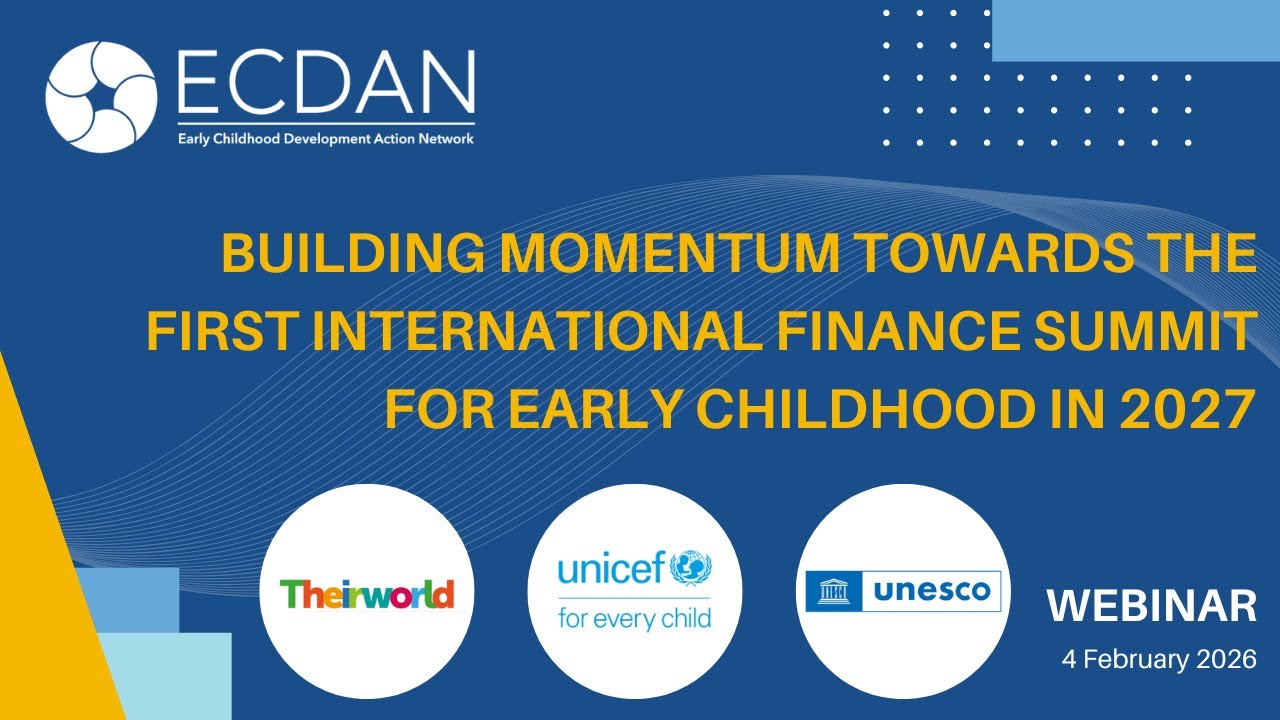 ECDAN
Early Childhood Development Action Network

BUILDING MOMENTUM TOWARDS THE FIRST INTERNATIONAL FINANCE SUMMIT FOR EARLY CHILDHOOD IN 2027

Theirworld

unicef
for every child

unesco

WEBINAR
4 February 2026